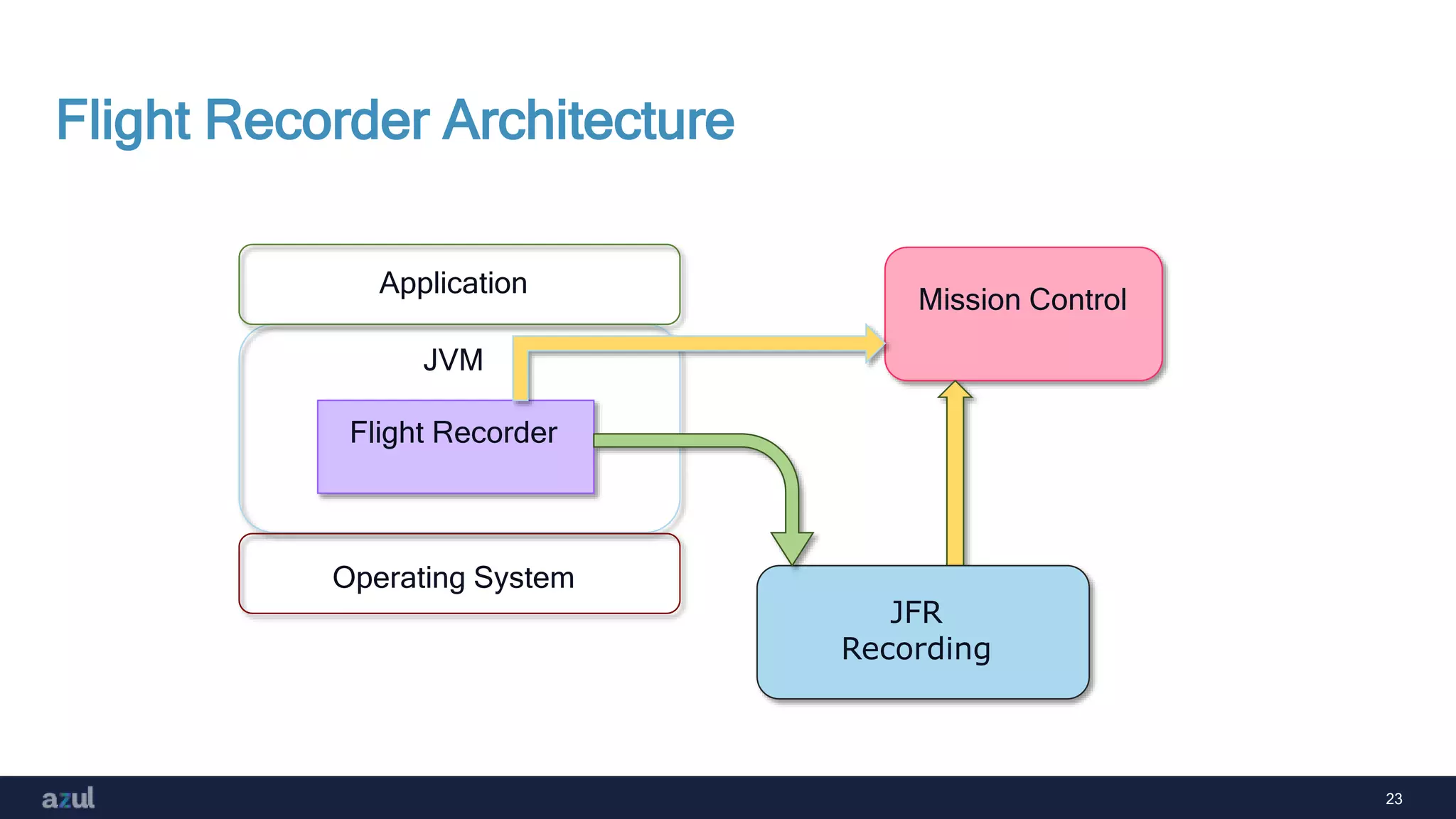 Flight Recorder Architecture

Application

JVM

Flight Recorder

Operating System

Mission Control

JFR
Recording

azul

23